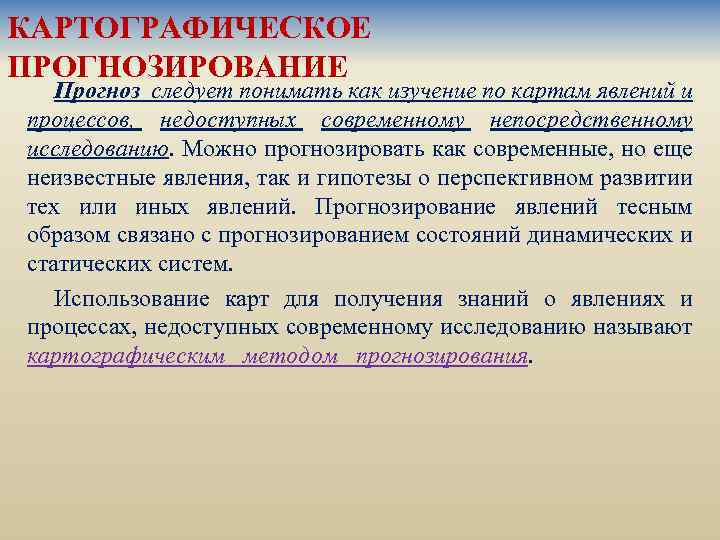 КАРТОГРАФИЧЕСКОЕ ПРОГНОЗИРОВАНИЕ

Прогноз следует понимать как изучение по картам явлений и процессов, недоступных современному непосредственному исследованию. Можно прогнозировать как современные, но еще неизвестные явления, так и гипотезы о перспективном развитии тех или иных явлений. Прогнозирование явлений тесным образом связано с прогнозированием состояний динамических и статических систем.

Использование карт для получения знаний о явлениях и процессах, недоступных современному исследованию называют картографическим методом прогнозирования.